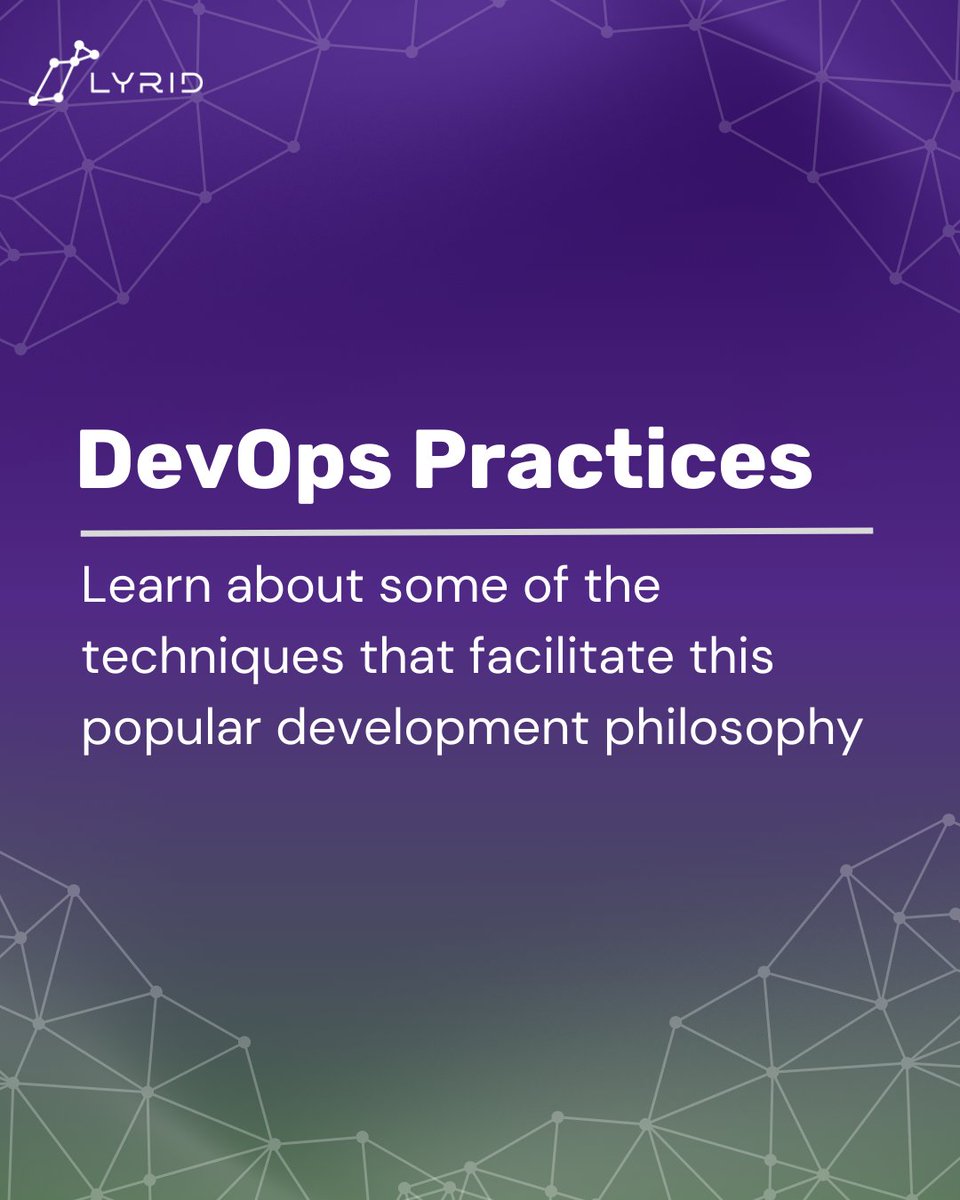 LYRID

DevOps Practices

Learn about some of the techniques that facilitate this popular development philosophy